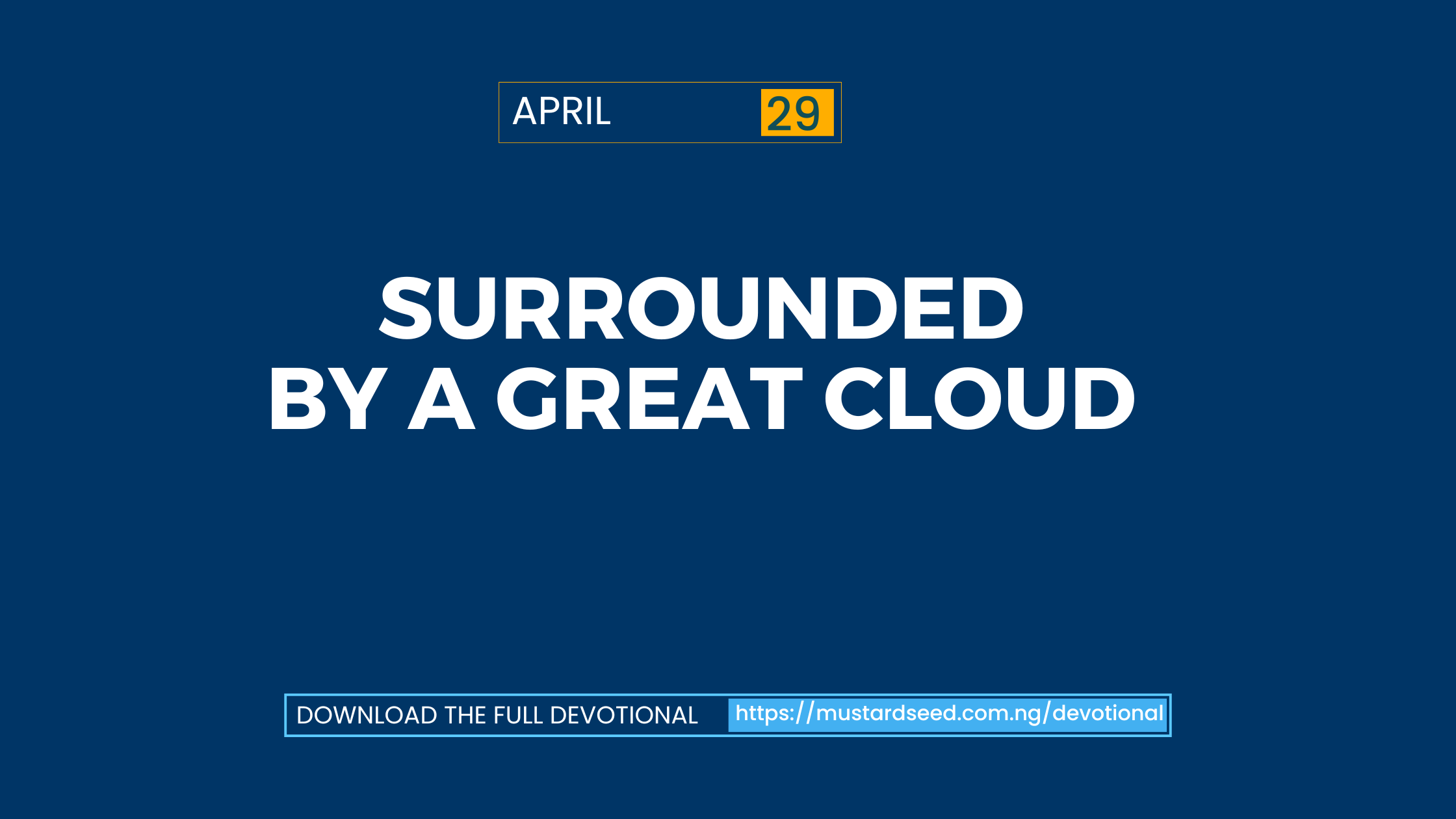 APRIL 29

SURROUNDED BY A GREAT CLOUD

DOWNLOAD THE FULL DEVOTIONAL https://mustardseed.com.ng/devotional